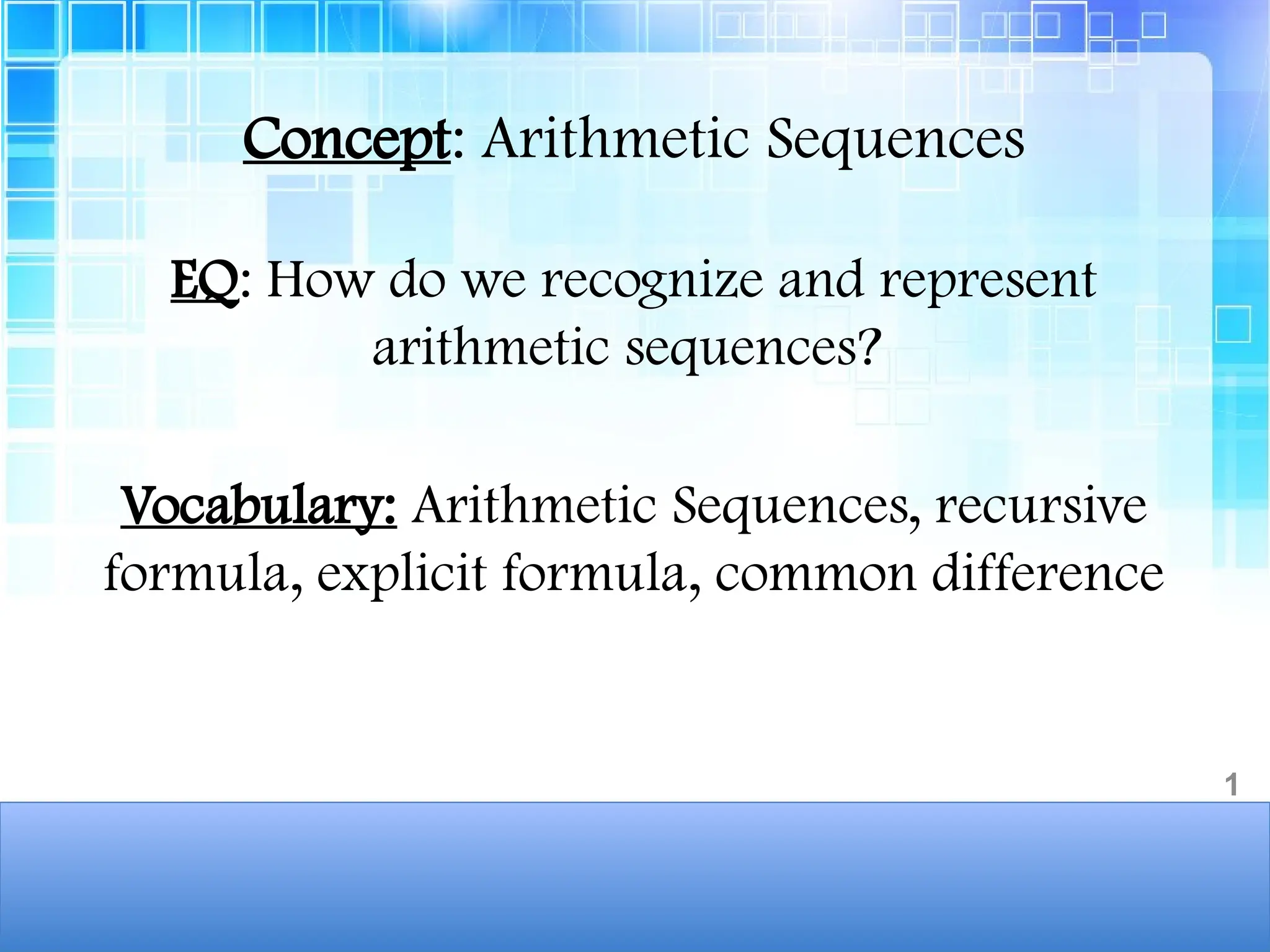 Concept: Arithmetic Sequences

EQ: How do we recognize and represent arithmetic sequences?

Vocabulary: Arithmetic Sequences, recursive formula, explicit formula, common difference

1